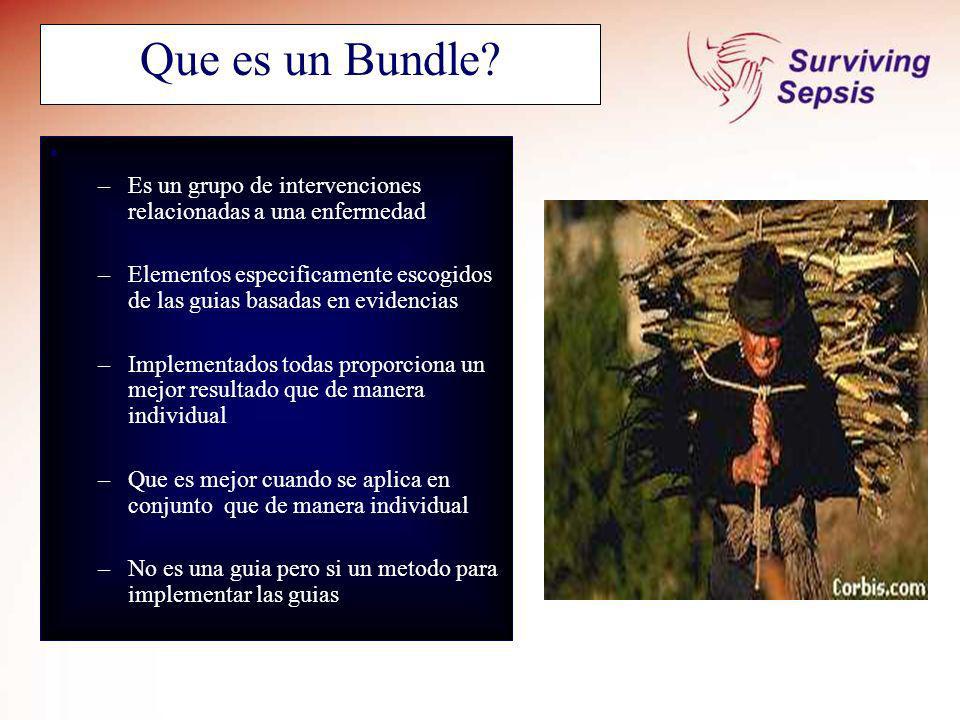 Que es un Bundle?

Surviving Sepsis

– Es un grupo de intervenciones relacionadas a una enfermedad

– Elementos especificamente escogidos de las guias basadas en evidencias

– Implementados todas proporciona un mejor resultado que de manera individual

– Que es mejor cuando se aplica en conjunto que de manera individual

– No es una guia pero si un metodo para implementar las guias

Corbis.com